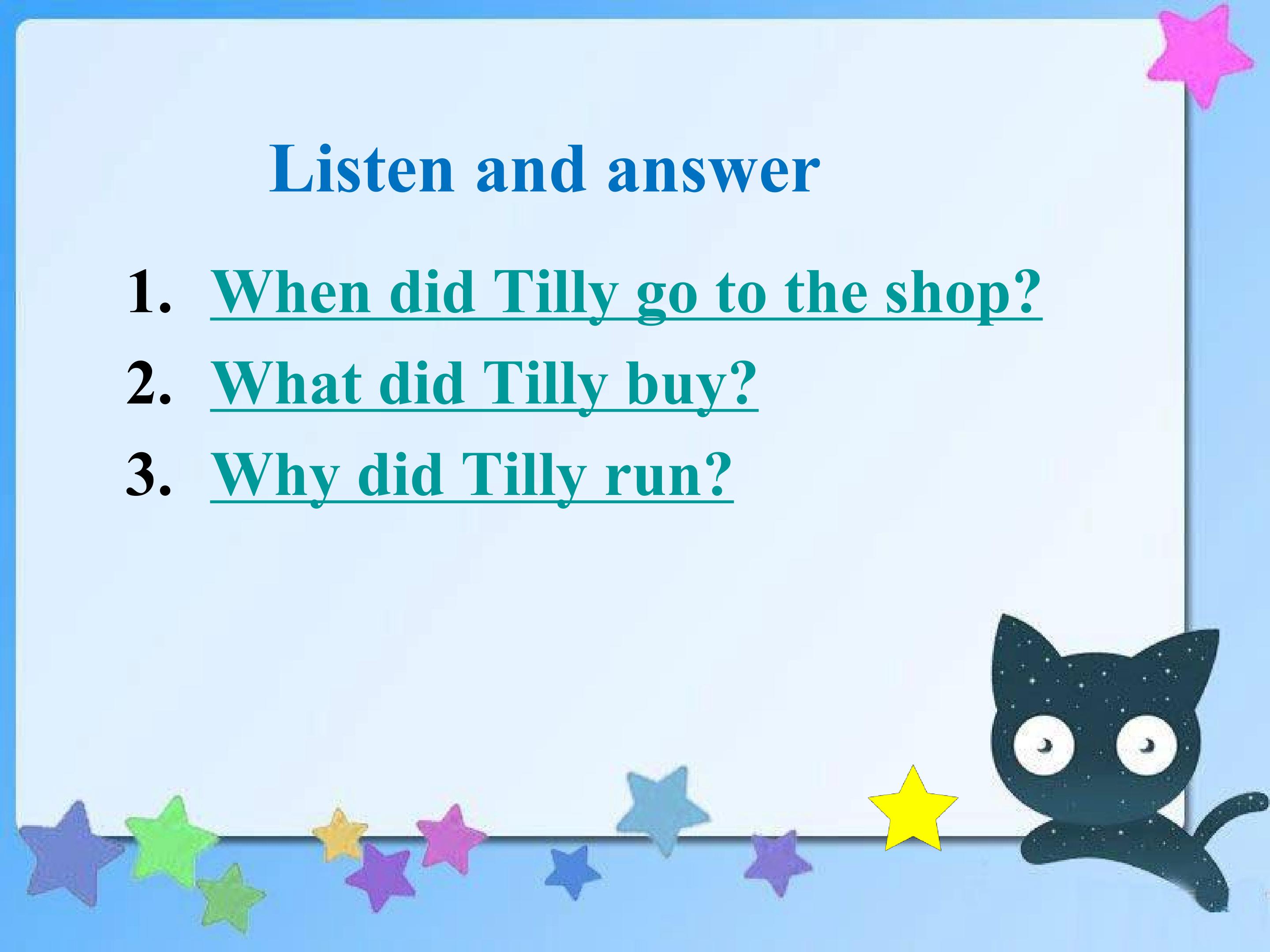 Listen and answer

1. When did Tilly go to the shop?
2. What did Tilly buy?
3. Why did Tilly run?